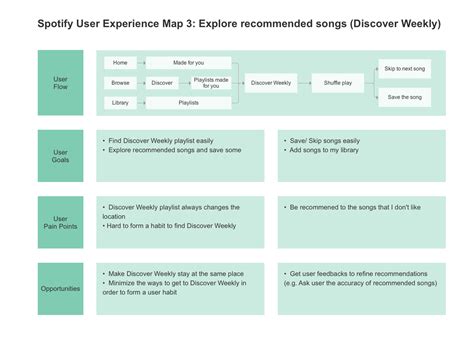 Spotify User Experience Map 3: Explore recommended songs (Discover Weekly)

User Flow

Home
Made for you
Browse
Discover
Playlists made for you
Library
Playlists
Discover Weekly
Shuffle play
Skip to next song
Save the song

User Goals

• Find Discover Weekly playlist easily
• Explore recommended songs and save some

• Save/ Skip songs easily
• Add songs to my library

User Pain Points

• Discover Weekly playlist always changes the location
• Hard to form a habit to find Discover Weekly

• Be recommened to the songs that I don't like

Opportunities

• Make Discover Weekly stay at the same place
• Minimize the ways to get to Discover Weekly in order to form a user habit

• Get user feedbacks to refine recommendations (e.g. Ask user the accuracy of recommended songs)